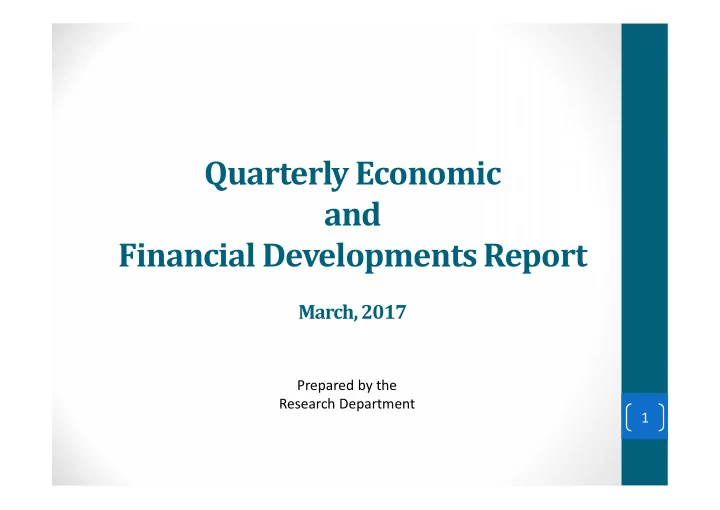 Quarterly Economic and Financial Developments Report

March, 2017

Prepared by the Research Department

1